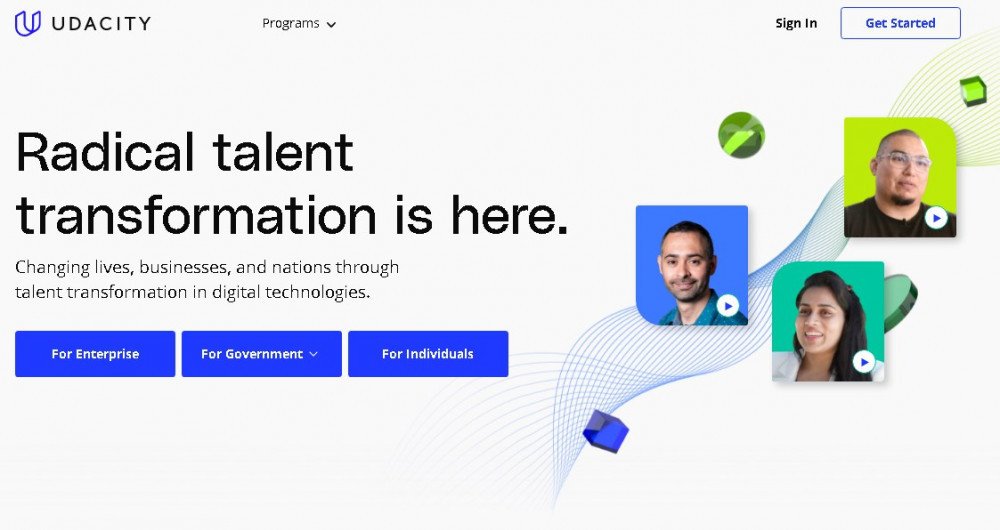 UDACITY

Programs

Sign In

Get Started

Radical talent transformation is here.

Changing lives, businesses, and nations through talent transformation in digital technologies.

For Enterprise

For Government

For Individuals